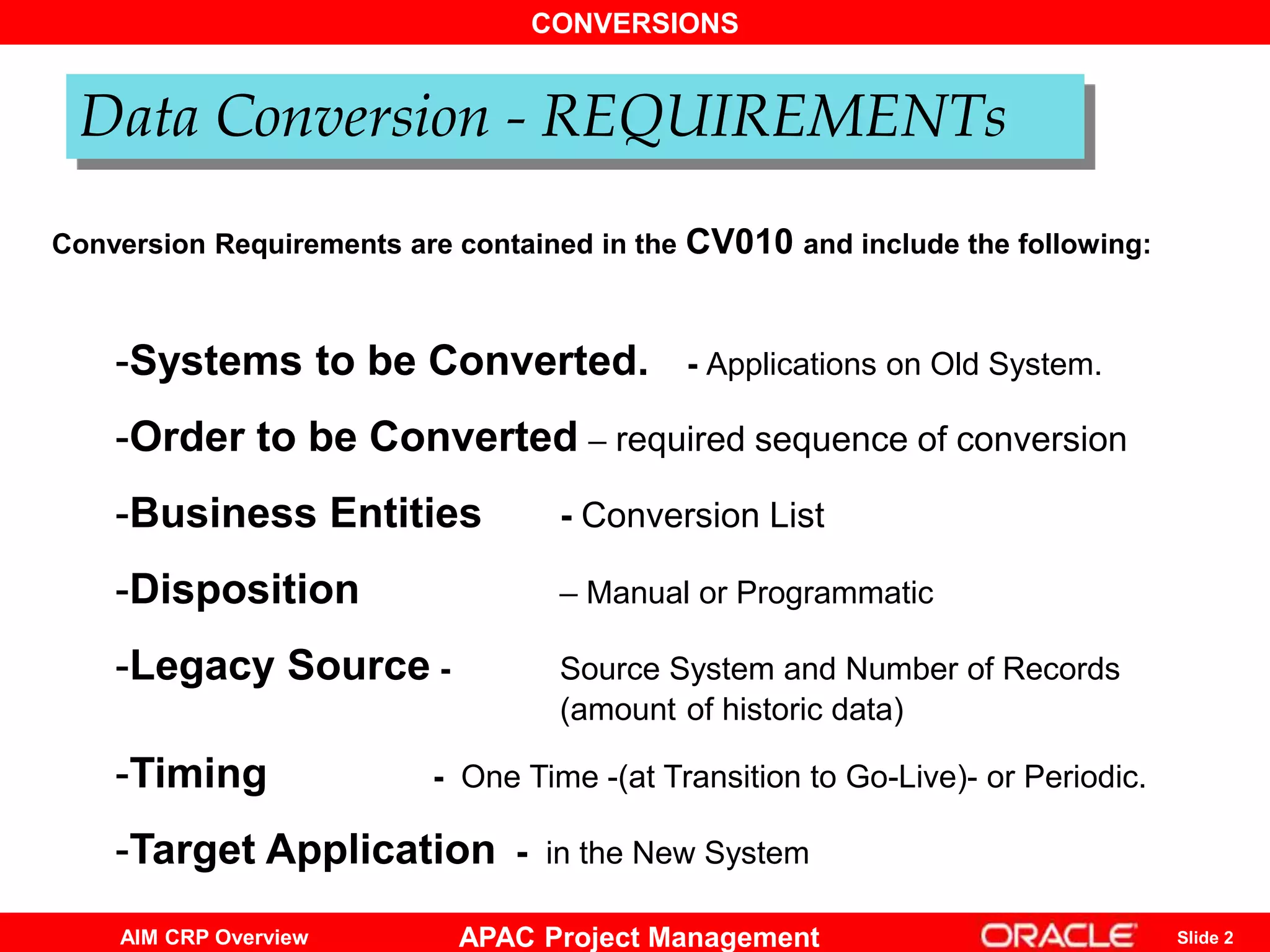 CONVERSIONS

Data Conversion - REQUIREMENTs

Conversion Requirements are contained in the CV010 and include the following:

-Systems to be Converted. - Applications on Old System.

-Order to be Converted – required sequence of conversion

-Business Entities - Conversion List

-Disposition – Manual or Programmatic

-Legacy Source - Source System and Number of Records (amount of historic data)

-Timing - One Time -(at Transition to Go-Live)- or Periodic.

-Target Application - in the New System

AIM CRP Overview APAC Project Management ORACLE Slide 2